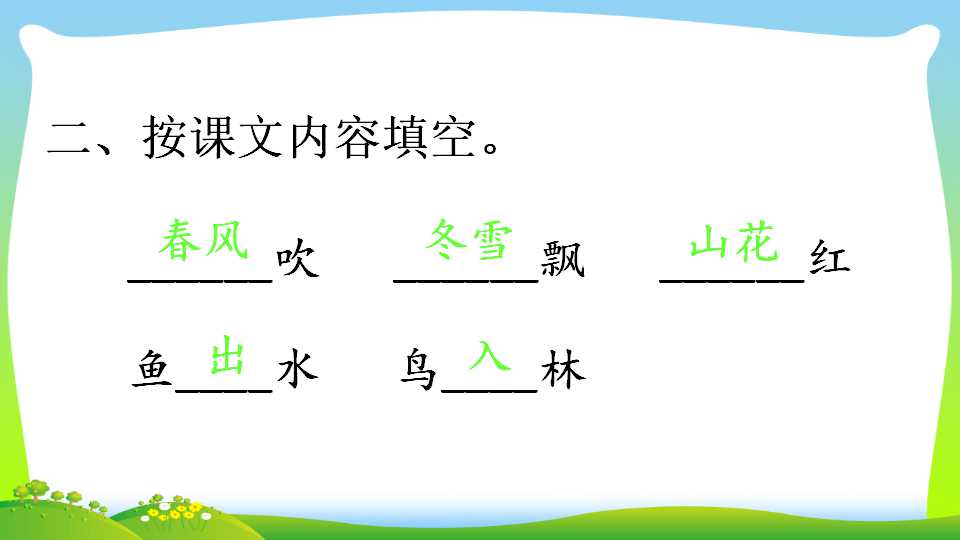 二、按课文内容填空。

春风吹　冬雪飘　山花红

鱼出水　鸟入林